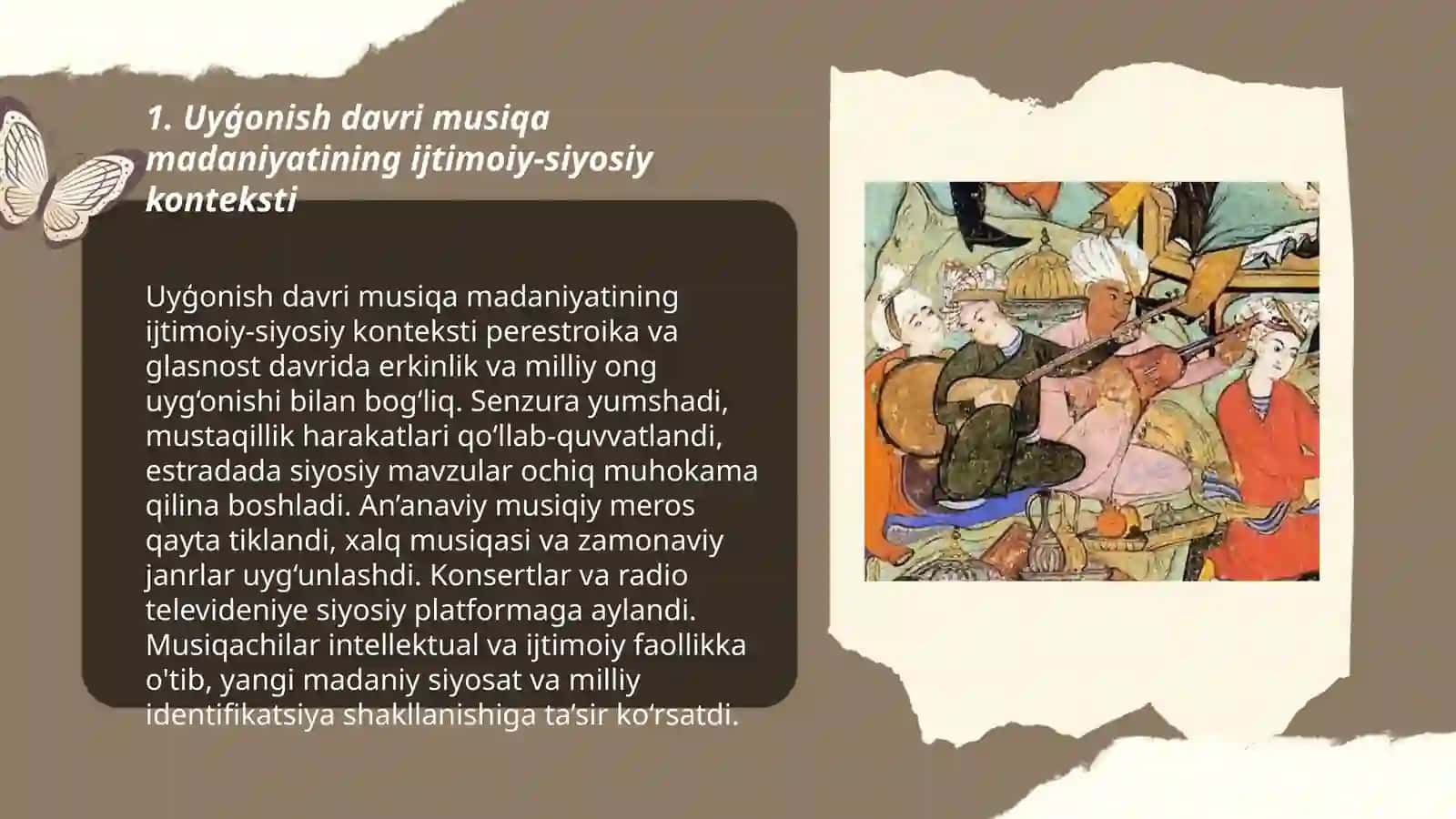 1. Uyģonish davri musiqa madaniyatining ijtimoiy-siyosiy konteksti

Uyģonish davri musiqa madaniyatining ijtimoiy-siyosiy konteksti perestroika va glasnost davrida erkinlik va milliy ong uygʻonishi bilan bogʻliq. Senzura yumshadi, mustaqillik harakatlari qoʻllab-quvvatlandi, estradada siyosiy mavzular ochiq muhokama qilina boshladi. Anʼanaviy musiqiy meros qayta tiklandi, xalq musiqasi va zamonaviy janrlar uygʻunlashdi. Konsertlar va radio televideniye siyosiy platformaga aylandi. Musiqachilar intellektual va ijtimoiy faollikka o'tib, yangi madaniy siyosat va milliy identifikatsiya shakllanishiga taʼsir koʻrsatdi.